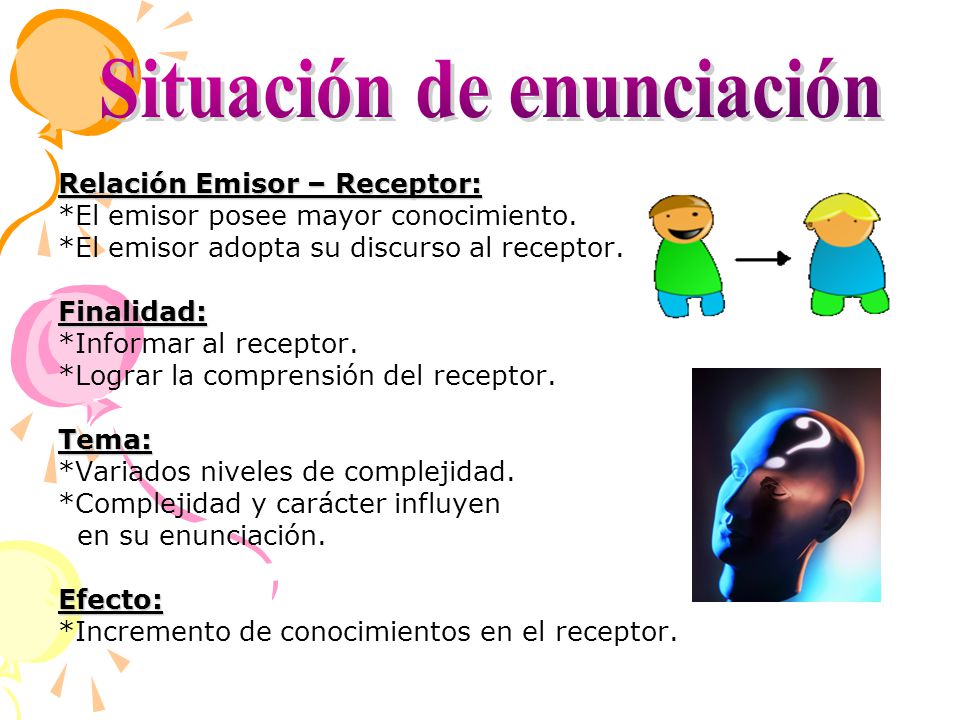 Situación de enunciación

Relación Emisor – Receptor:
*El emisor posee mayor conocimiento.
*El emisor adopta su discurso al receptor.

Finalidad:
*Informar al receptor.
*Lograr la comprensión del receptor.

Tema:
*Variados niveles de complejidad.
*Complejidad y carácter influyen en su enunciación.

Efecto:
*Incremento de conocimientos en el receptor.